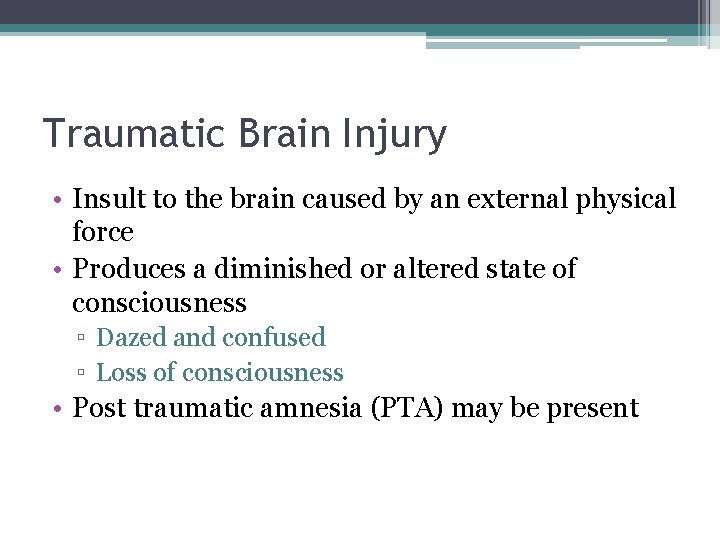 Traumatic Brain Injury

• Insult to the brain caused by an external physical force
• Produces a diminished or altered state of consciousness
 ▫ Dazed and confused
 ▫ Loss of consciousness
• Post traumatic amnesia (PTA) may be present